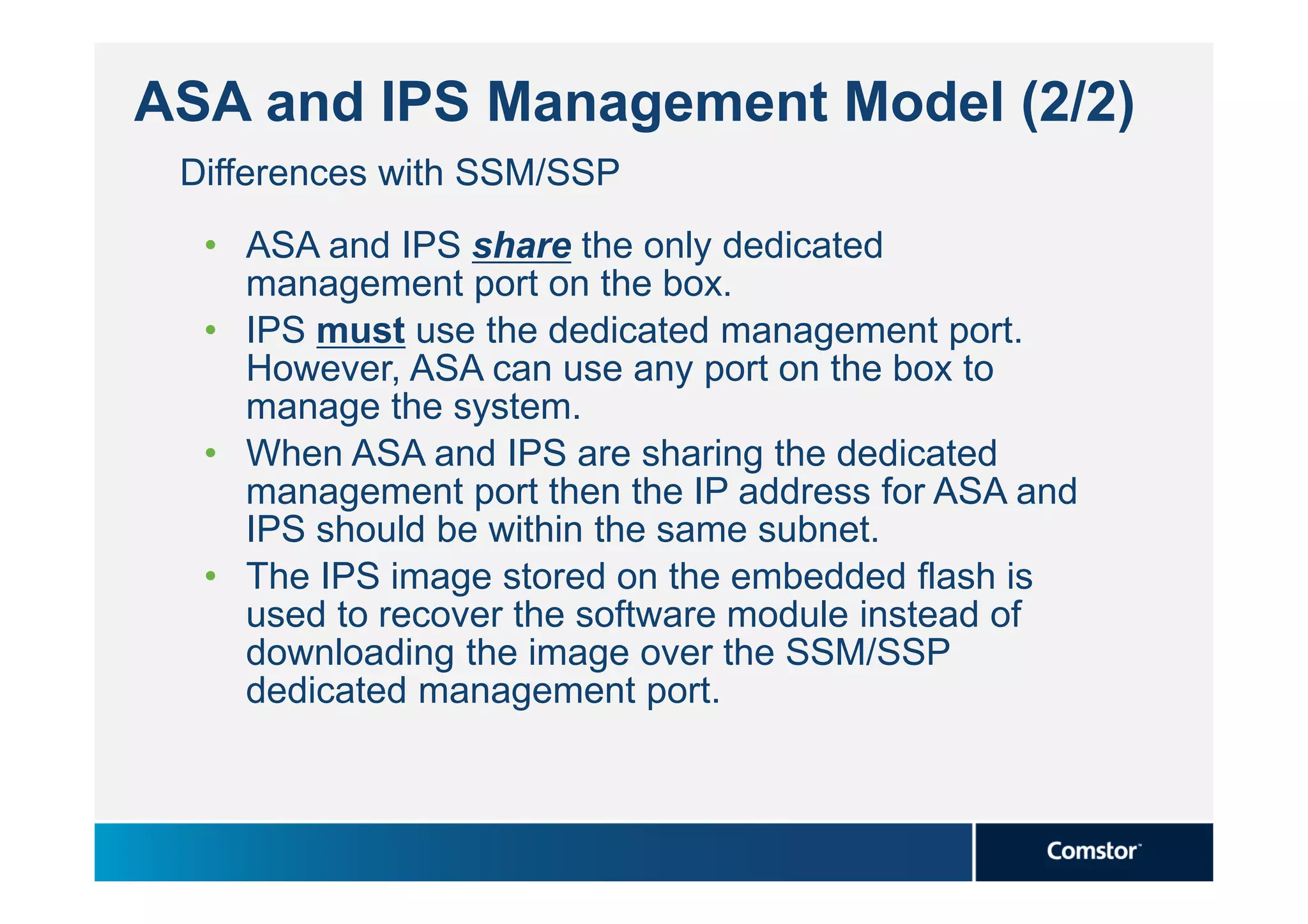 ASA and IPS Management Model (2/2)

Differences with SSM/SSP

• ASA and IPS share the only dedicated management port on the box.

• IPS must use the dedicated management port. However, ASA can use any port on the box to manage the system.

• When ASA and IPS are sharing the dedicated management port then the IP address for ASA and IPS should be within the same subnet.

• The IPS image stored on the embedded flash is used to recover the software module instead of downloading the image over the SSM/SSP dedicated management port.

Comstor™